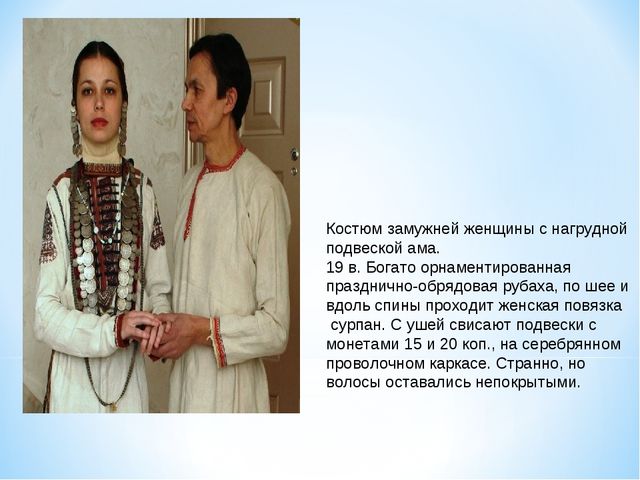 Костюм замужней женщины с нагрудной подвеской ама.
19 в. Богато орнаментированная празднично-обрядовая рубаха, по шее и вдоль спины проходит женская повязка сурпан. С ушей свисают подвески с монетами 15 и 20 коп., на серебрянном проволочном каркасе. Странно, но волосы оставались непокрытыми.